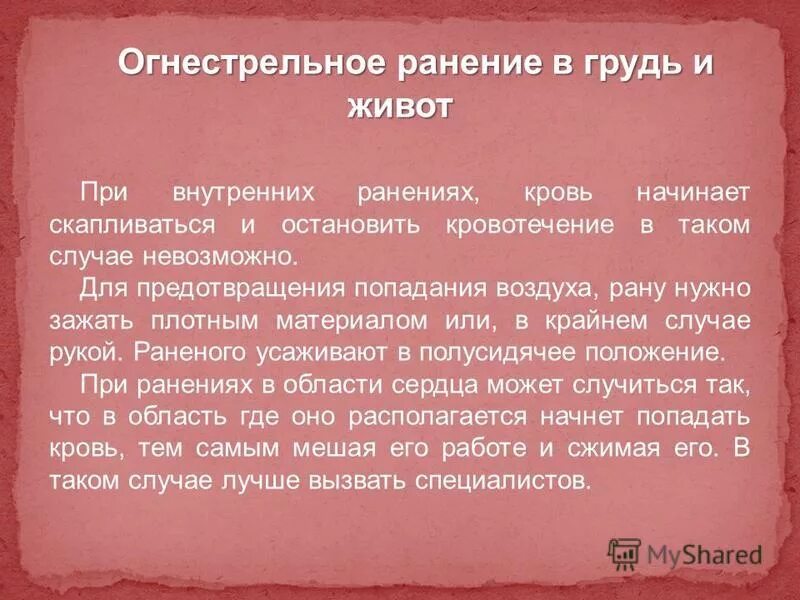 Огнестрельное ранение в грудь и живот

При внутренних ранениях, кровь начинает скапливаться и остановить кровотечение в таком случае невозможно.

Для предотвращения попадания воздуха, рану нужно зажать плотным материалом или, в крайнем случае рукой. Раненого усаживают в полусидячее положение.

При ранениях в области сердца может случиться так, что в область где оно располагается начнет попадать кровь, тем самым мешая его работе и сжимая его. В таком случае лучше вызвать специалистов.

MyShared